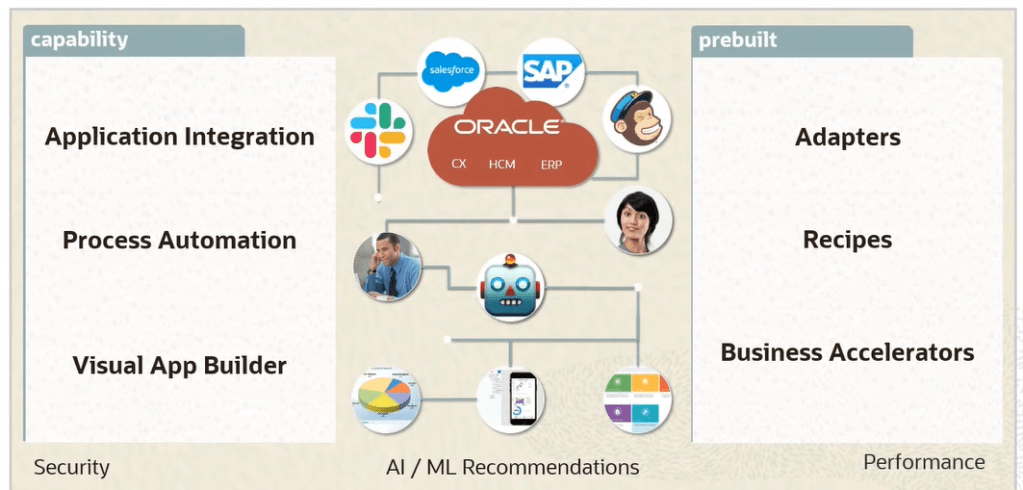 capability

Application Integration

Process Automation

Visual App Builder

salesforce

SAP

ORACLE

CX HCM ERP

prebuilt

Adapters

Recipes

Business Accelerators

Security

AI / ML Recommendations

Performance